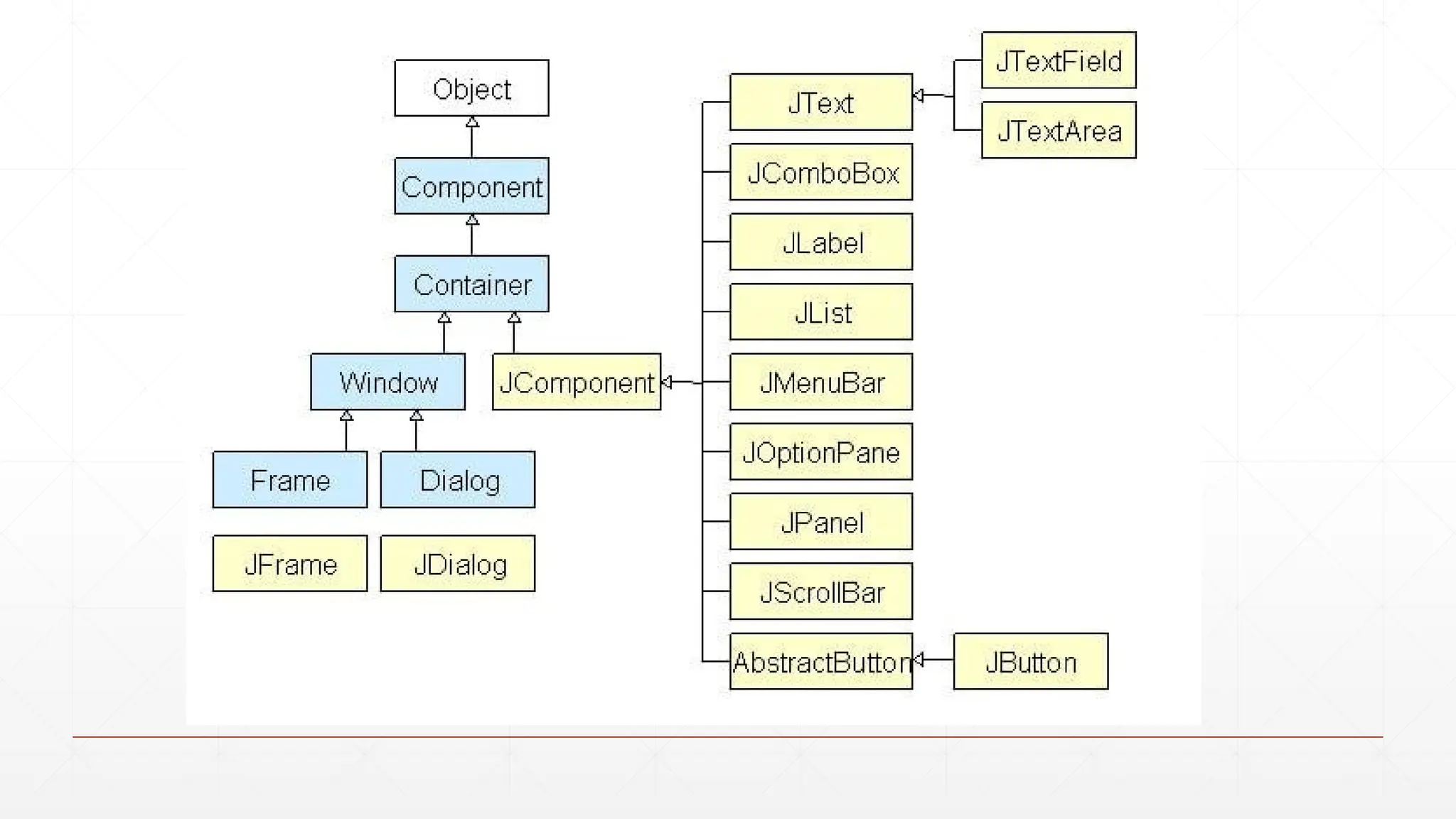 Object

Component

Container

Window

JComponent

Frame

Dialog

JFrame

JDialog

JText

JTextField

JTextArea

JComboBox

JLabel

JList

JMenuBar

JOptionPane

JPanel

JScrollBar

AbstractButton

JButton